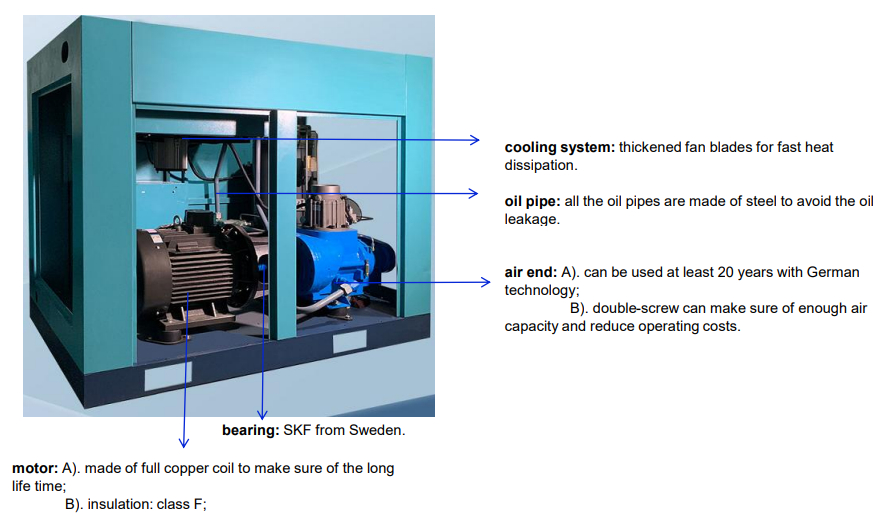 cooling system: thickened fan blades for fast heat dissipation.

oil pipe: all the oil pipes are made of steel to avoid the oil leakage.

air end: A). can be used at least 20 years with German technology;
B). double-screw can make sure of enough air capacity and reduce operating costs.

bearing: SKF from Sweden.

motor: A). made of full copper coil to make sure of the long life time;
B). insulation: class F;